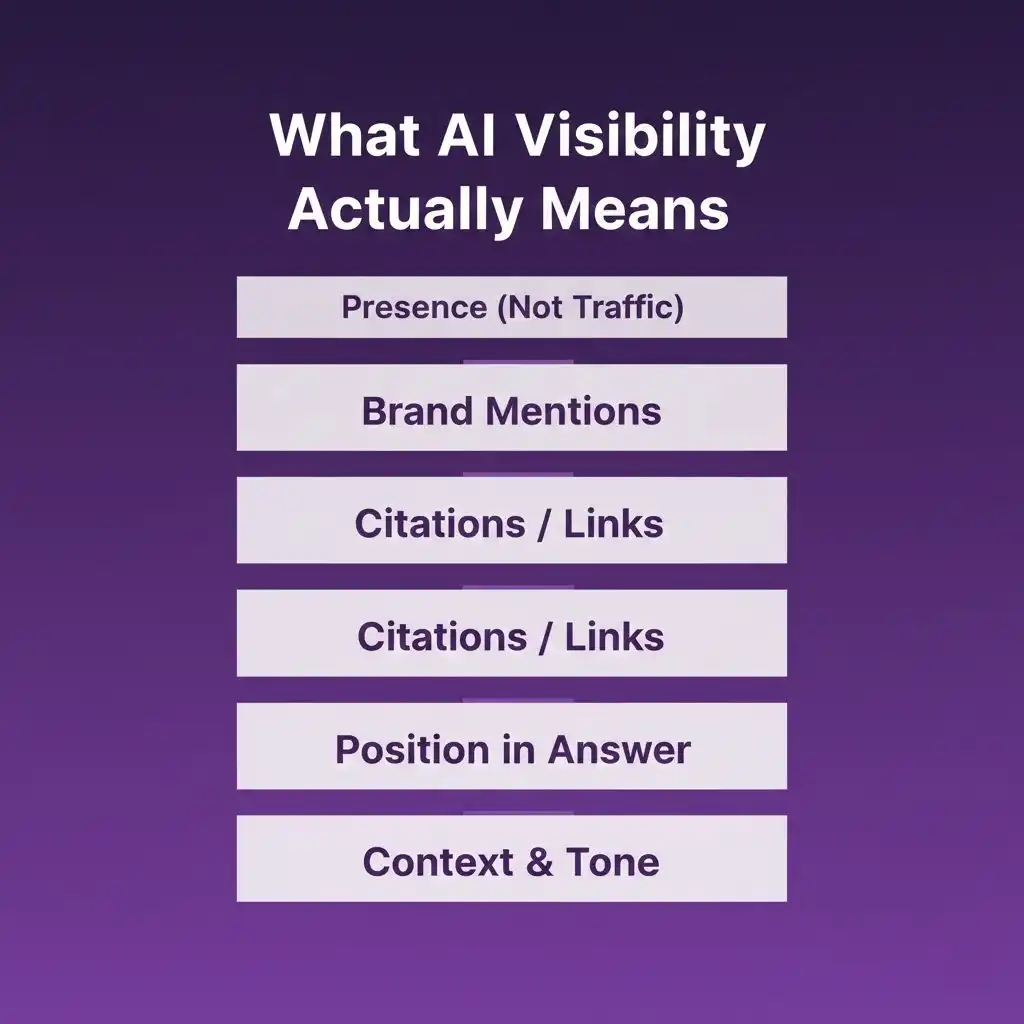 What AI Visibility Actually Means

Presence (Not Traffic)

Brand Mentions

Citations / Links

Citations / Links

Position in Answer

Context & Tone